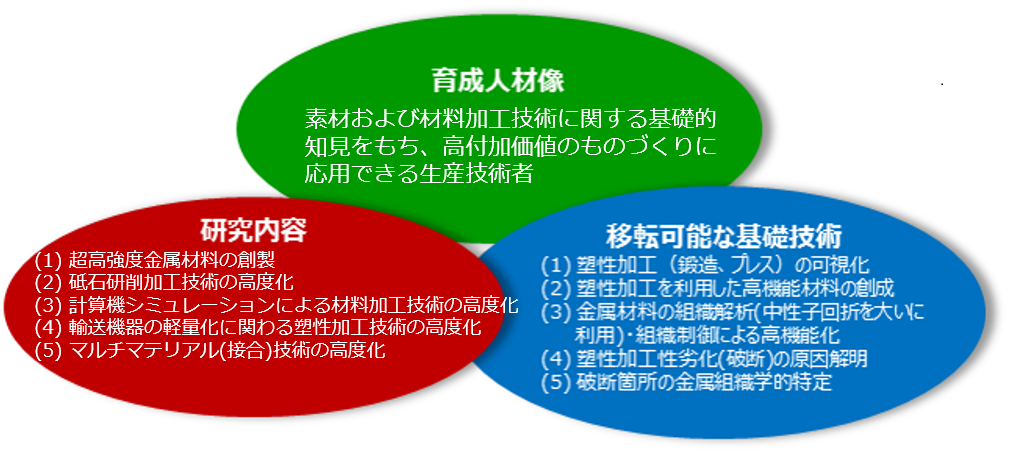 育成人材像

素材および材料加工技術に関する基礎的知見をもち、高付加価値のものづくりに応用できる生産技術者

研究内容

(1) 超高強度金属材料の創製
(2) 砥石研削加工技術の高度化
(3) 計算機シミュレーションによる材料加工技術の高度化
(4) 輸送機器の軽量化に関わる塑性加工技術の高度化
(5) マルチマテリアル(接合)技術の高度化

移転可能な基礎技術

(1) 塑性加工（鍛造、プレス）の可視化
(2) 塑性加工を利用した高機能材料の創成
(3) 金属材料の組織解析(中性子回折を大いに利用)・組織制御による高機能化
(4) 塑性加工性劣化(破断)の原因解明
(5) 破断箇所の金属組織学的特定